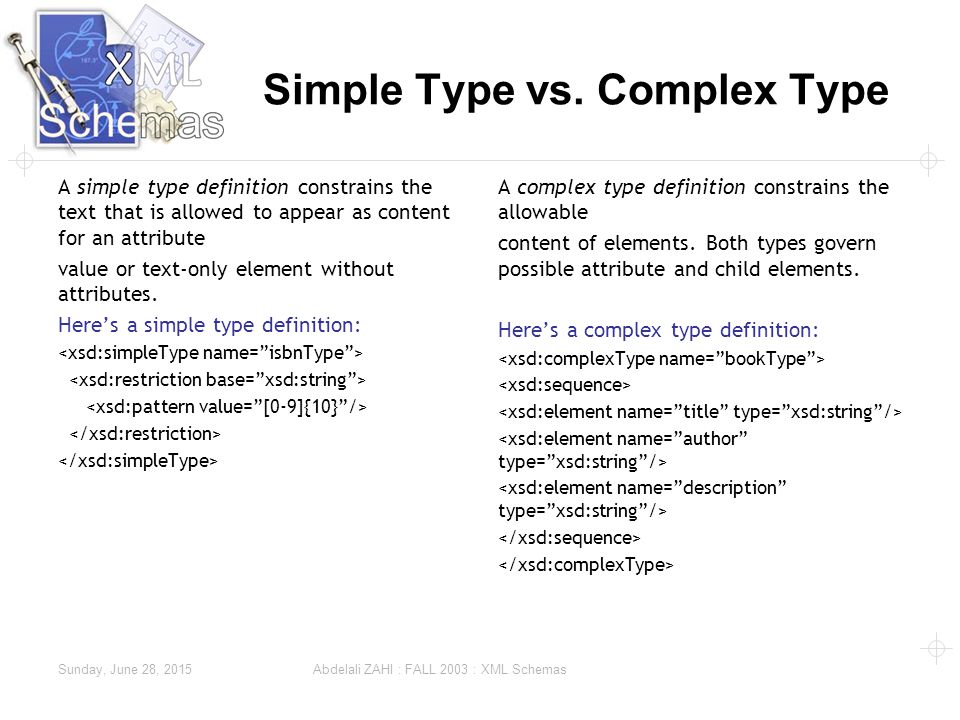 XML Schemas

Simple Type vs. Complex Type

A simple type definition constrains the text that is allowed to appear as content for an attribute

value or text-only element without attributes.

Here’s a simple type definition:

<xsd:simpleType name=”isbnType”>

<xsd:restriction base=”xsd:string”>

<xsd:pattern value=”[0-9]{10}”/>

</xsd:restriction>

</xsd:simpleType>

A complex type definition constrains the allowable

content of elements. Both types govern possible attribute and child elements.

Here’s a complex type definition:

<xsd:complexType name=”bookType”>

<xsd:sequence>

<xsd:element name=”title” type=”xsd:string”/>

<xsd:element name=”author” type=”xsd:string”/>

<xsd:element name=”description” type=”xsd:string”/>

</xsd:sequence>

</xsd:complexType>

Sunday, June 28, 2015

Abdelali ZAHI : FALL 2003 : XML Schemas